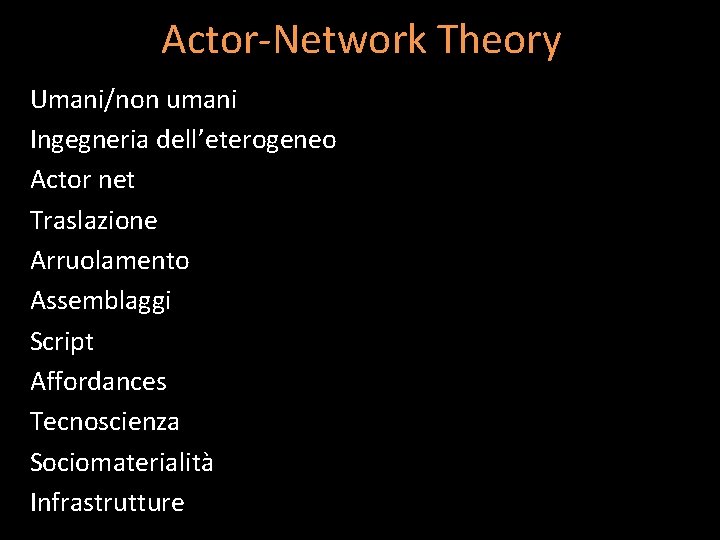 Actor-Network Theory

Umani/non umani
Ingegneria dell’eterogeneo
Actor net
Traslazione
Arruolamento
Assemblaggi
Script
Affordances
Tecnoscienza
Sociomaterialità
Infrastrutture